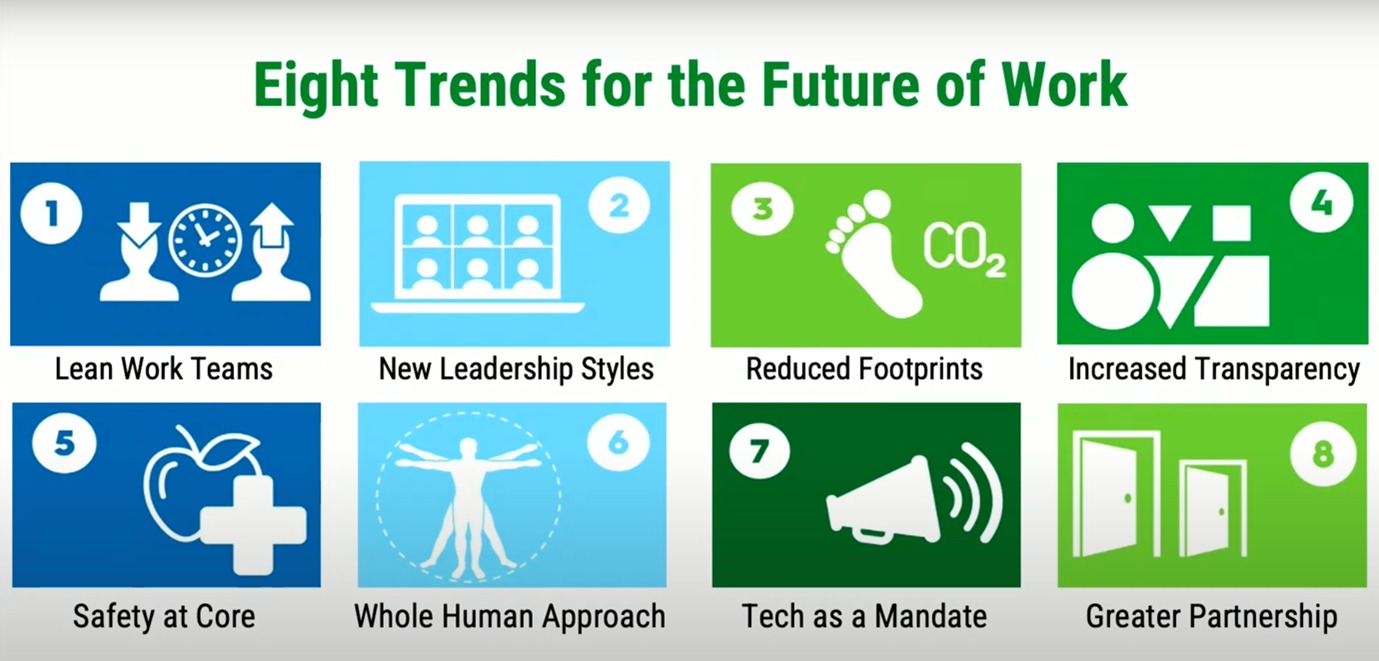 Eight Trends for the Future of Work

1
Lean Work Teams

2
New Leadership Styles

3
$CO_2$
Reduced Footprints

4
Increased Transparency

5
Safety at Core

6
Whole Human Approach

7
Tech as a Mandate

8
Greater Partnership